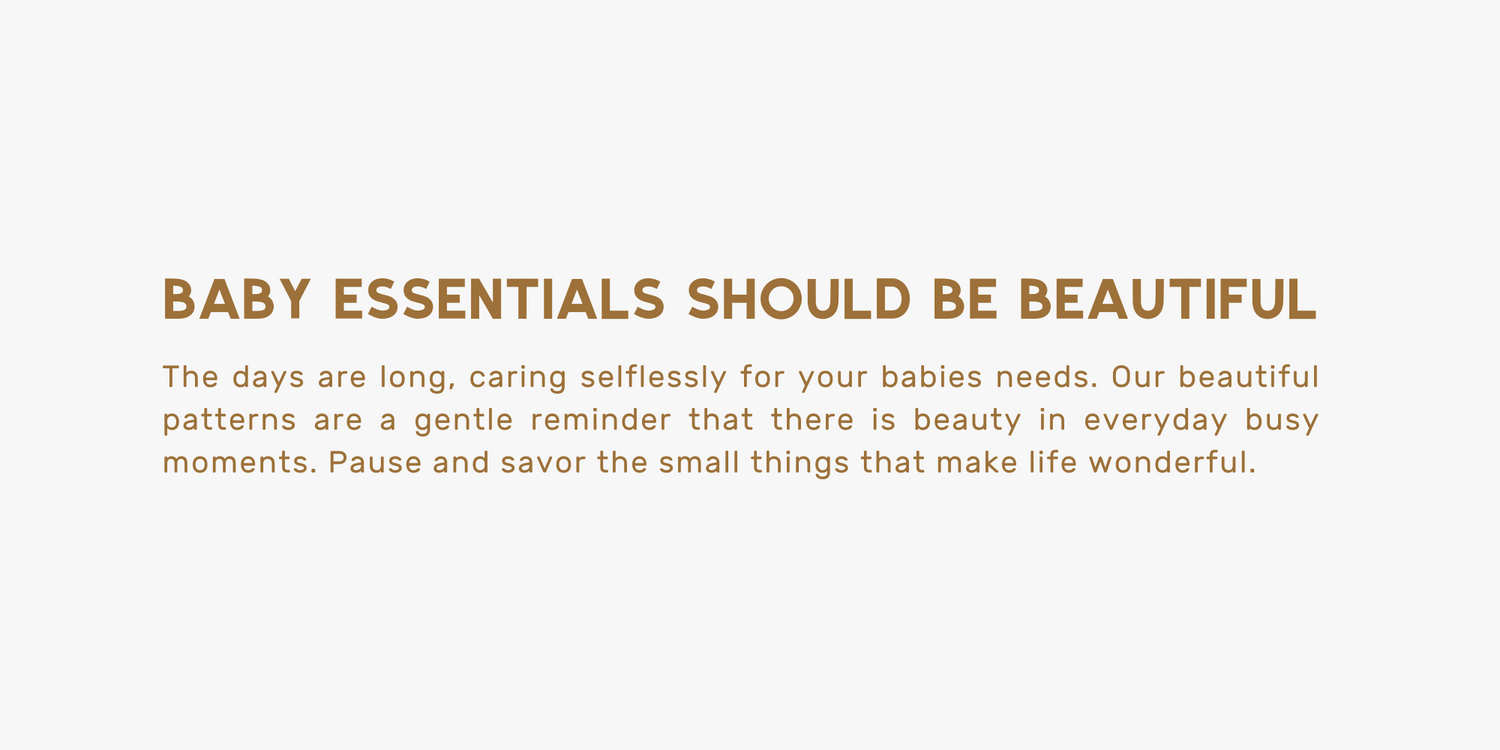 BABY ESSENTIALS SHOULD BE BEAUTIFUL

The days are long, caring selflessly for your babies needs. Our beautiful patterns are a gentle reminder that there is beauty in everyday busy moments. Pause and savor the small things that make life wonderful.